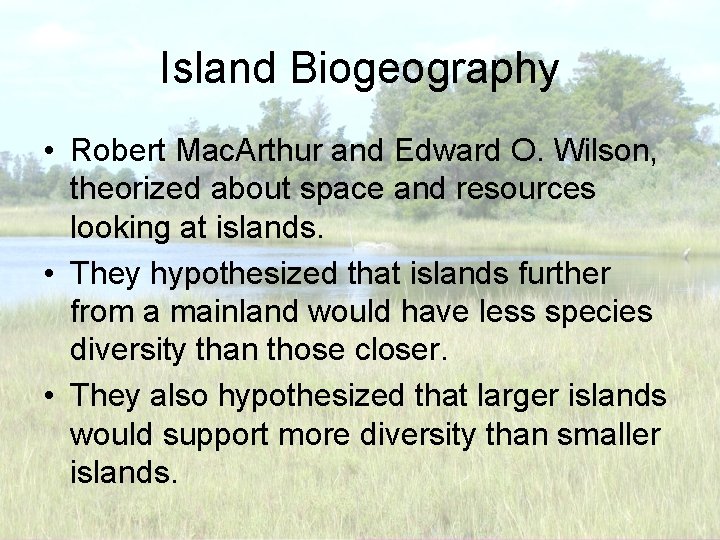 Island Biogeography

• Robert MacArthur and Edward O. Wilson, theorized about space and resources looking at islands.
• They hypothesized that islands further from a mainland would have less species diversity than those closer.
• They also hypothesized that larger islands would support more diversity than smaller islands.